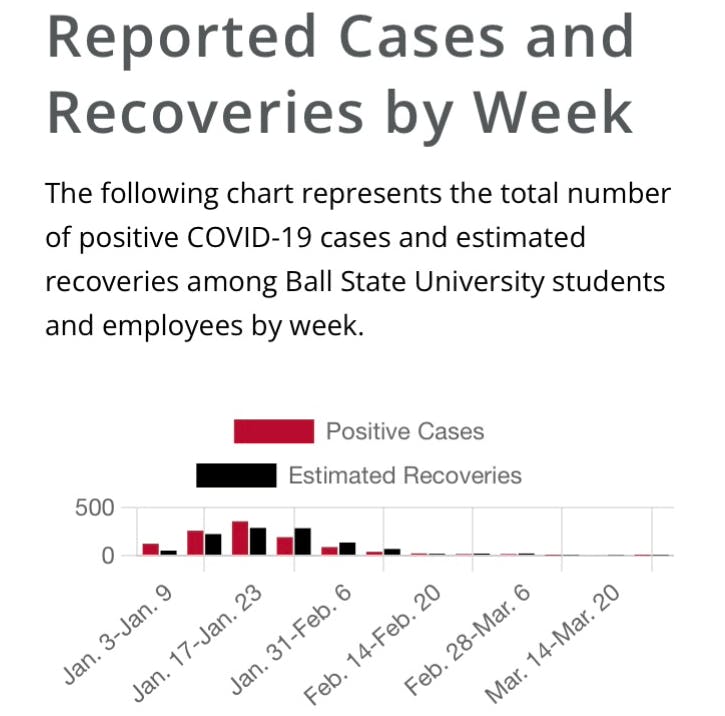 Reported Cases and Recoveries by Week

The following chart represents the total number of positive COVID-19 cases and estimated recoveries among Ball State University students and employees by week.

Positive Cases

Estimated Recoveries

500

0

Jan. 3-Jan. 9

Jan. 17-Jan. 23

Jan. 31-Feb. 6

Feb. 14-Feb. 20

Feb. 28-Mar. 6

Mar. 14-Mar. 20